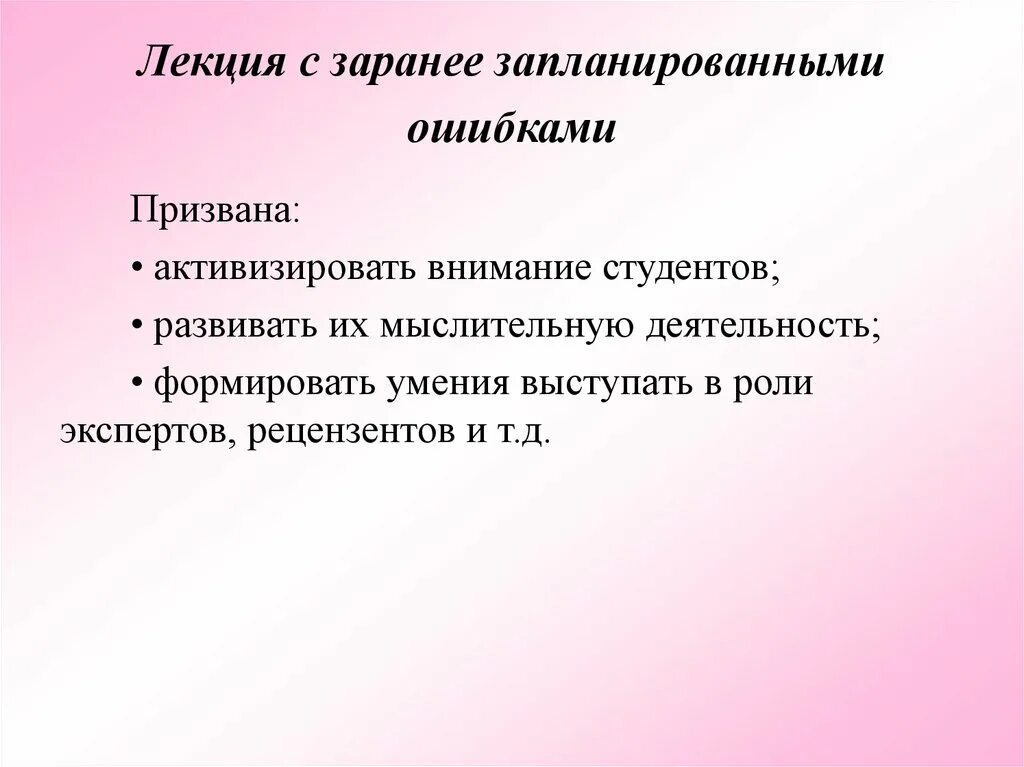 Лекция с заранее запланированными ошибками

Призвана:

• активизировать внимание студентов;

• развивать их мыслительную деятельность;

• формировать умения выступать в роли экспертов, рецензентов и т.д.